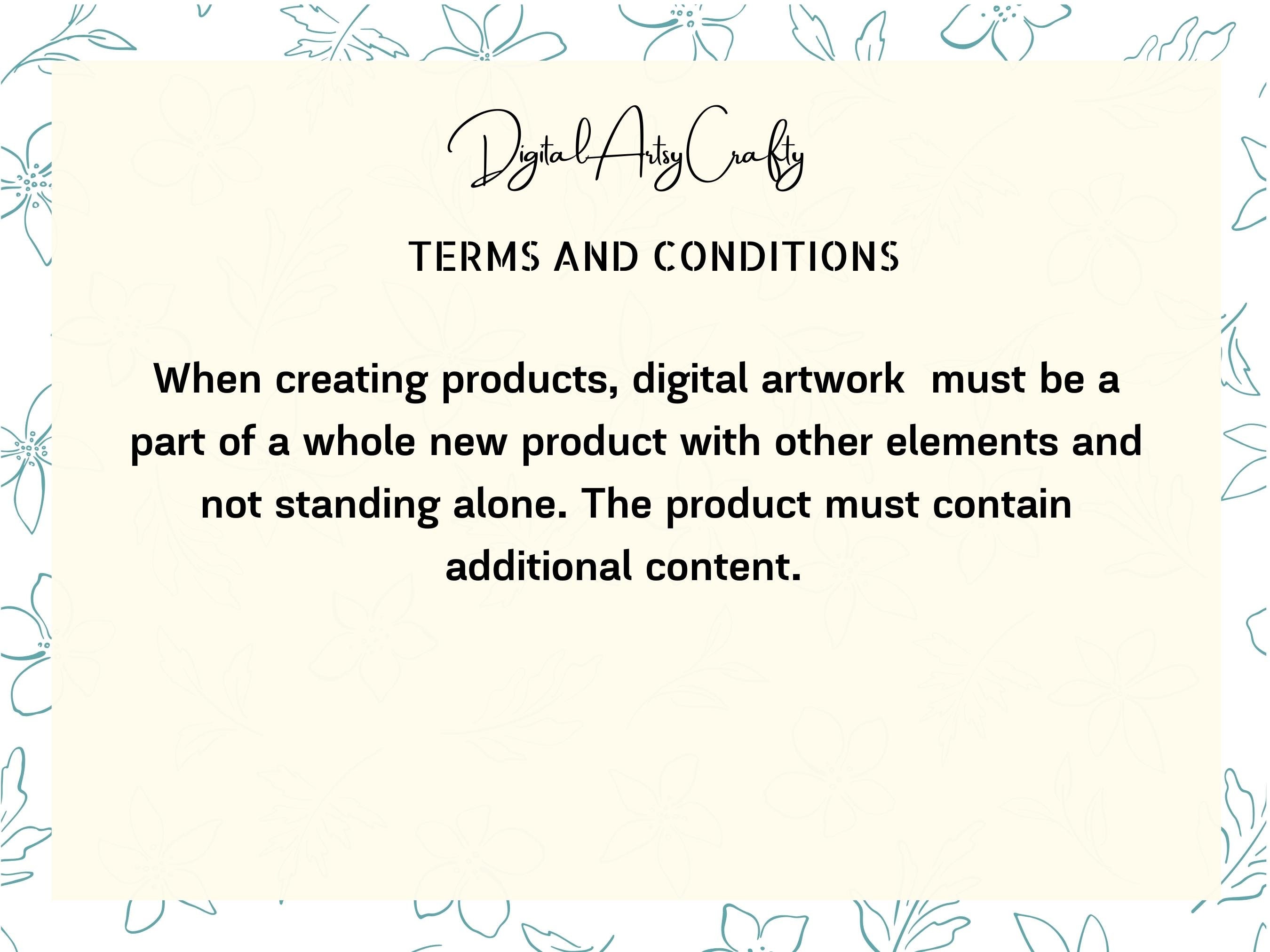 DigitalArtsyCrafty

TERMS AND CONDITIONS

When creating products, digital artwork must be a part of a whole new product with other elements and not standing alone. The product must contain additional content.